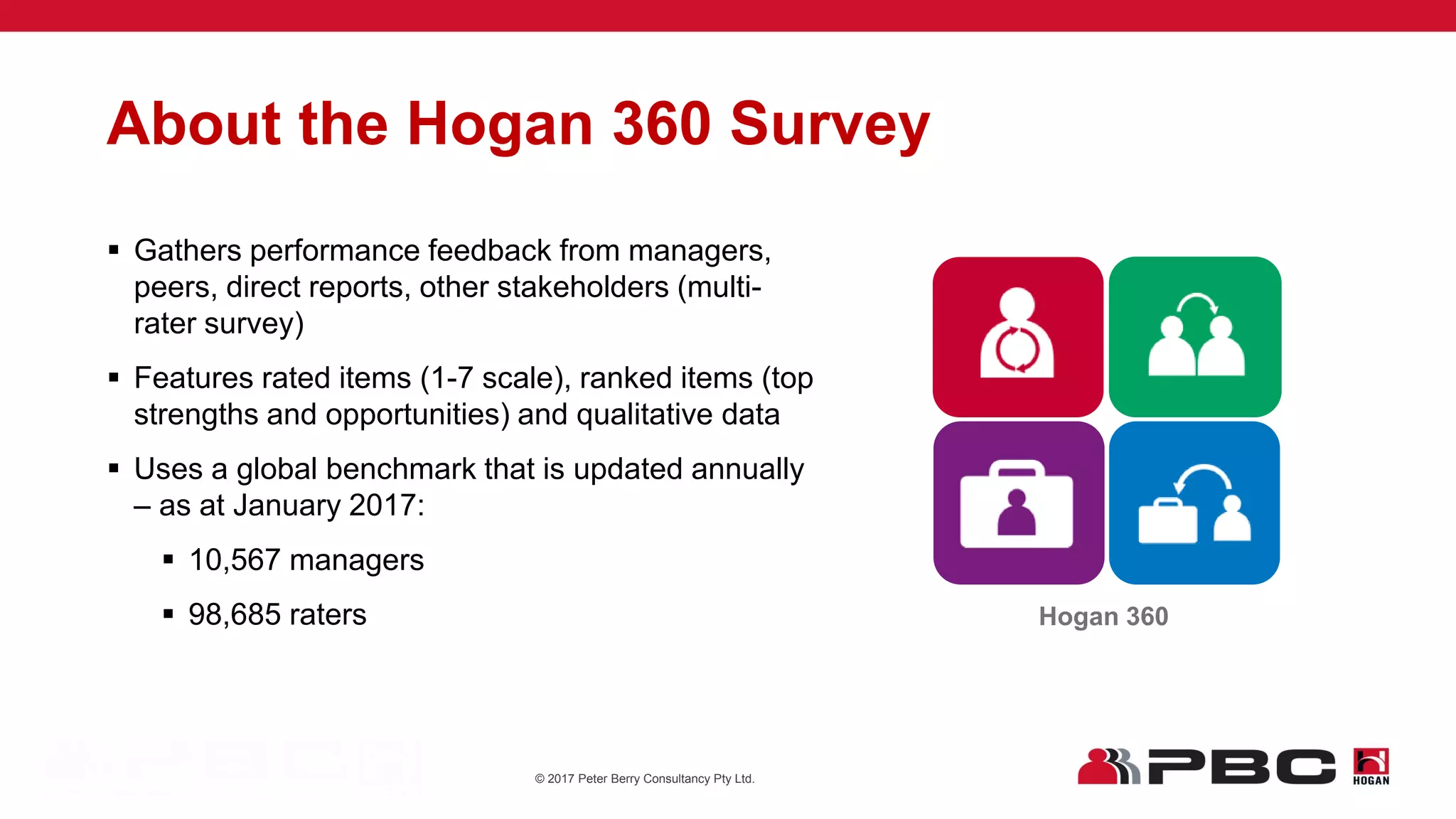 About the Hogan 360 Survey

▪ Gathers performance feedback from managers, peers, direct reports, other stakeholders (multi-rater survey)

▪ Features rated items (1-7 scale), ranked items (top strengths and opportunities) and qualitative data

▪ Uses a global benchmark that is updated annually – as at January 2017:

▪ 10,567 managers

▪ 98,685 raters

Hogan 360

© 2017 Peter Berry Consultancy Pty Ltd.

PBC

HOGAN